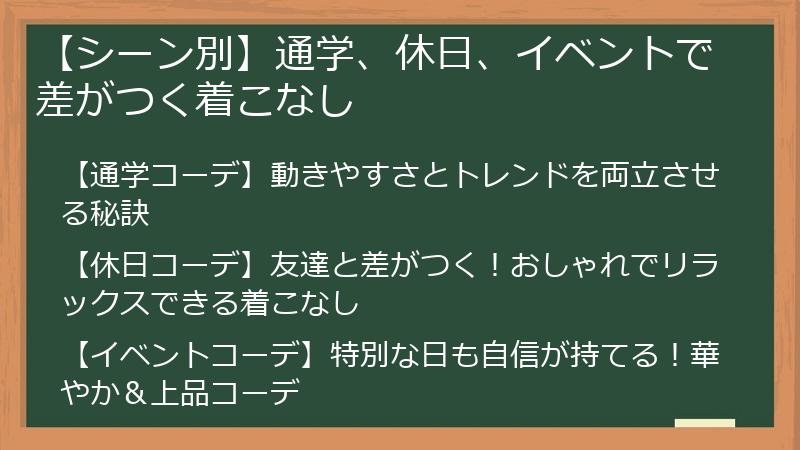 【シーン別】通学、休日、イベントで差がつく着こなし

【通学コーデ】動きやすさとトレンドを両立させる秘訣

【休日コーデ】友達と差がつく！おしゃれでリラックスできる着こなし

【イベントコーデ】特別な日も自信が持てる！華やか＆上品コーデ